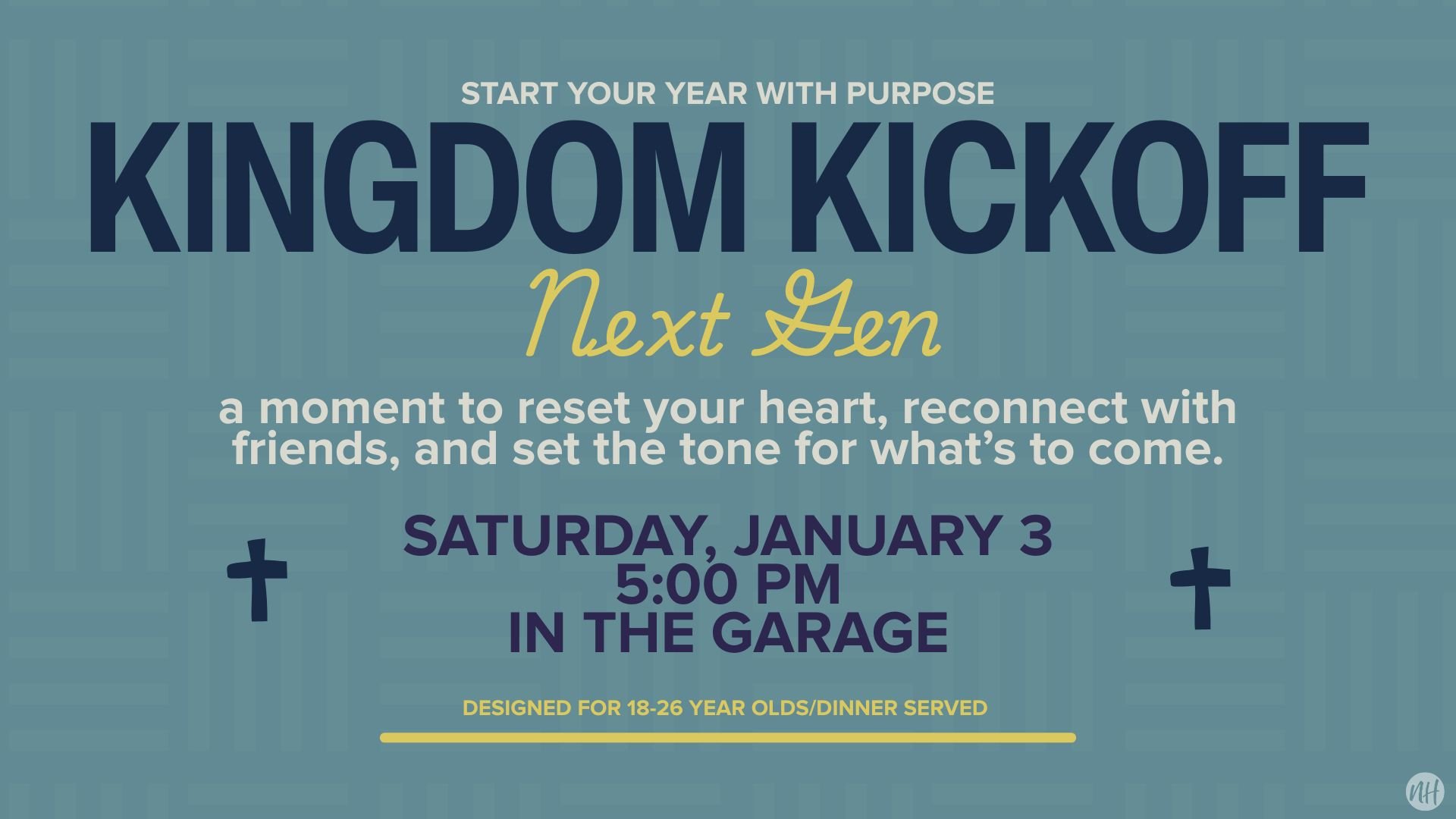 START YOUR YEAR WITH PURPOSE

KINGDOM KICKOFF

Next Gen

a moment to reset your heart, reconnect with friends, and set the tone for what's to come.

SATURDAY, JANUARY 3
5:00 PM
IN THE GARAGE

DESIGNED FOR 18-26 YEAR OLDS/DINNER SERVED

NH